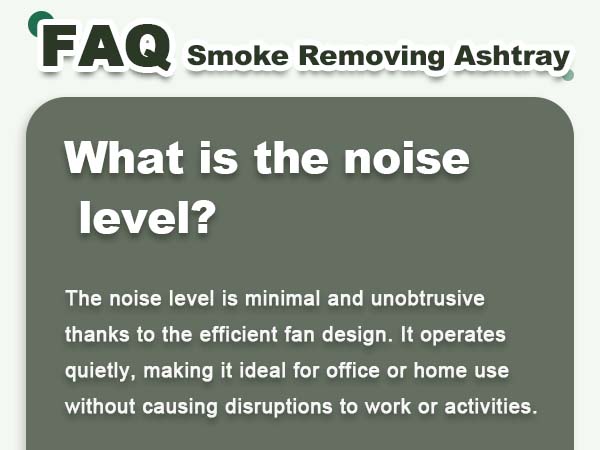 FAQ Smoke Removing Ashtray

What is the noise level?

The noise level is minimal and unobtrusive thanks to the efficient fan design. It operates quietly, making it ideal for office or home use without causing disruptions to work or activities.